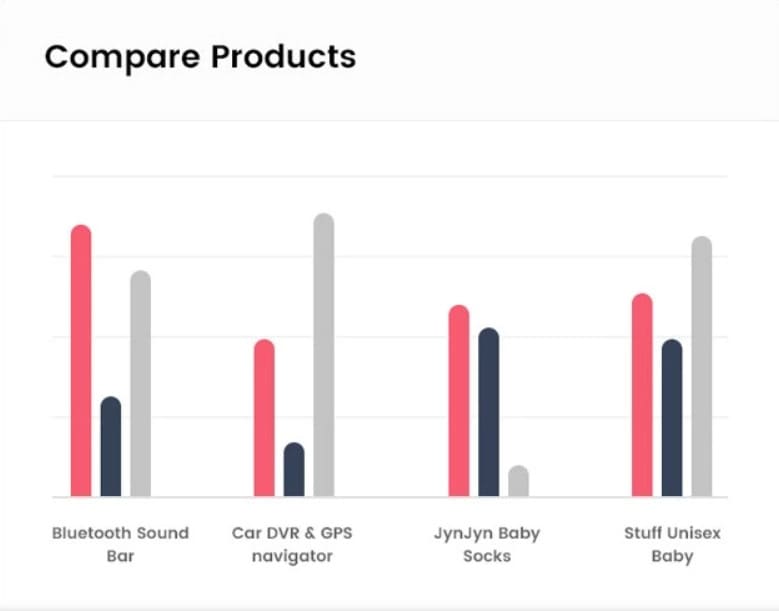 Compare Products

Bluetooth Sound Bar

Car DVR & GPS navigator

JynJyn Baby Socks

Stuff Unisex Baby